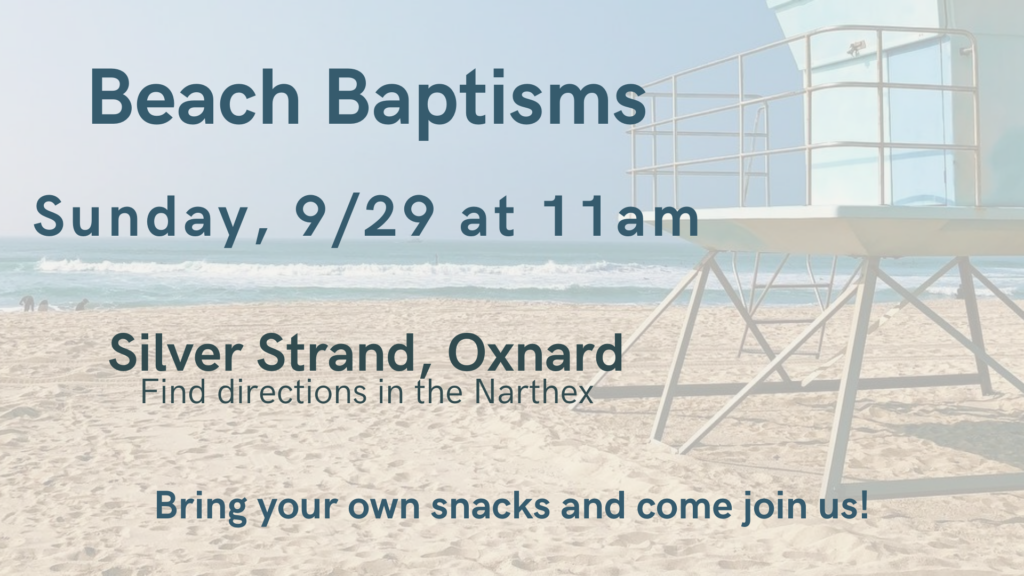 Beach Baptisms

Sunday, 9/29 at 11am

Silver Strand, Oxnard
Find directions in the Narthex

Bring your own snacks and come join us!